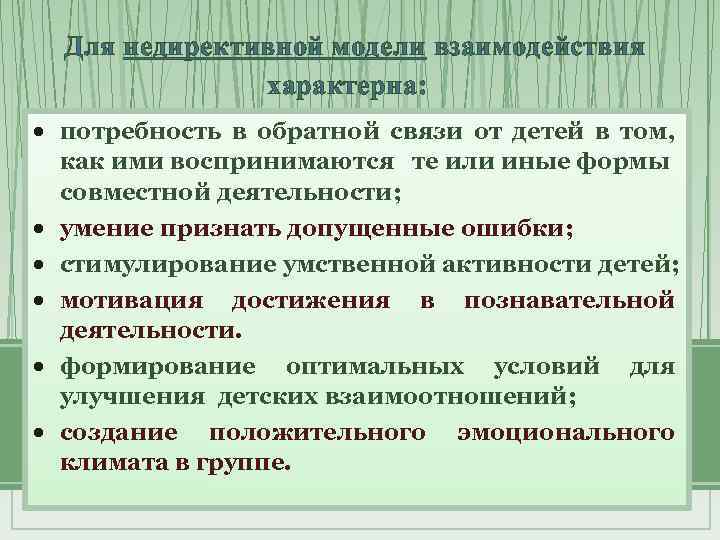 Для недирективной модели взаимодействия характерна:

• потребность в обратной связи от детей в том, как ими воспринимаются те или иные формы совместной деятельности;
• умение признать допущенные ошибки;
• стимулирование умственной активности детей;
• мотивация достижения в познавательной деятельности.
• формирование оптимальных условий для улучшения детских взаимоотношений;
• создание положительного эмоционального климата в группе.